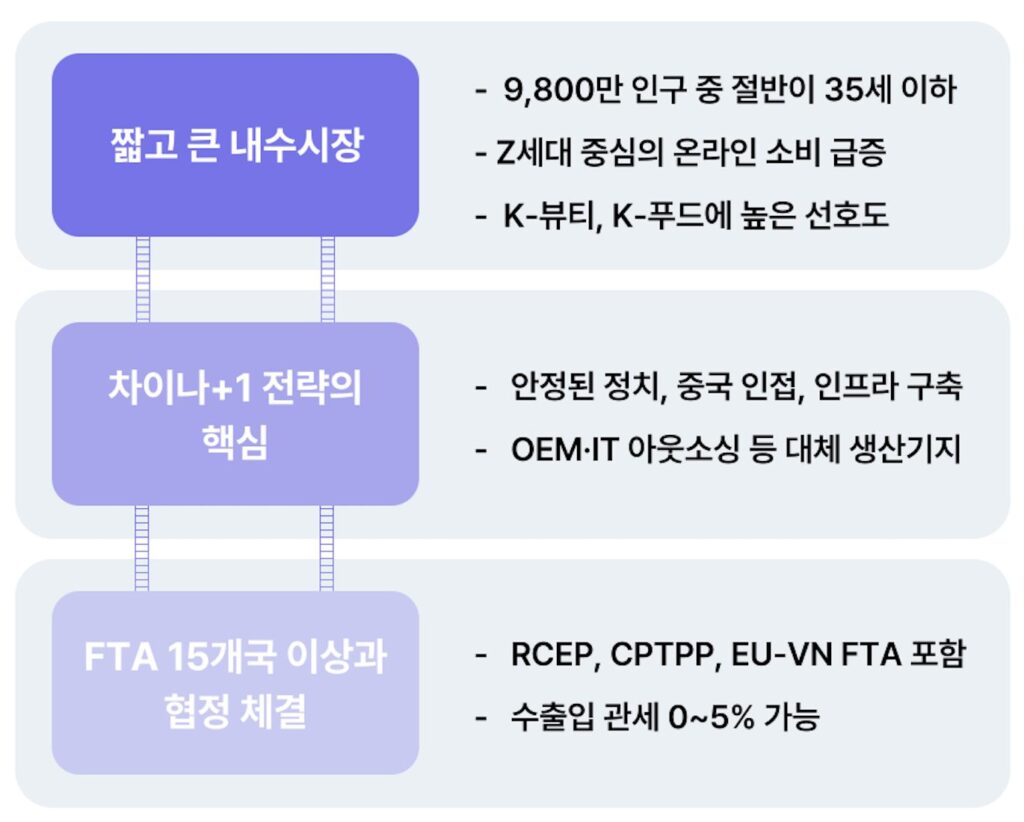 짧고 큰 내수시장

- 9,800만 인구 중 절반이 35세 이하
- Z세대 중심의 온라인 소비 급증
- K-뷰티, K-푸드에 높은 선호도

차이나+1 전략의 핵심

- 안정된 정치, 중국 인접, 인프라 구축
- OEM·IT 아웃소싱 등 대체 생산기지

FTA 15개국 이상과 협정 체결

- RCEP, CPTPP, EU-VN FTA 포함
- 수출입 관세 0~5% 가능